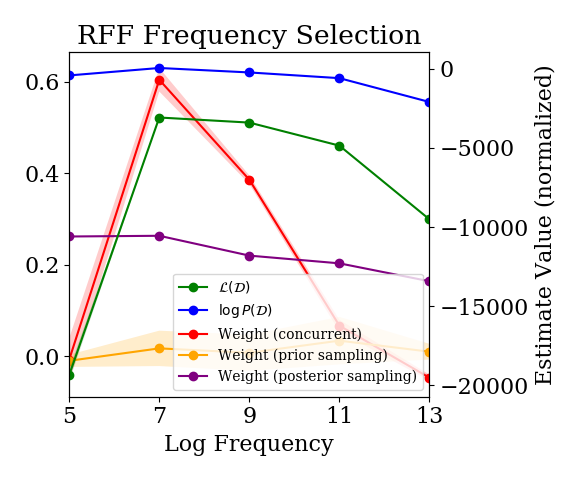 RFF Frequency Selection

0.6
0.4
0.2
0.0

0
−5000
−10000
−15000
−20000

Estimate Value (normalized)

$\mathcal{L}(\mathcal{D})$
$\log P(\mathcal{D})$
Weight (concurrent)
Weight (prior sampling)
Weight (posterior sampling)

5
7
9
11
13

Log Frequency